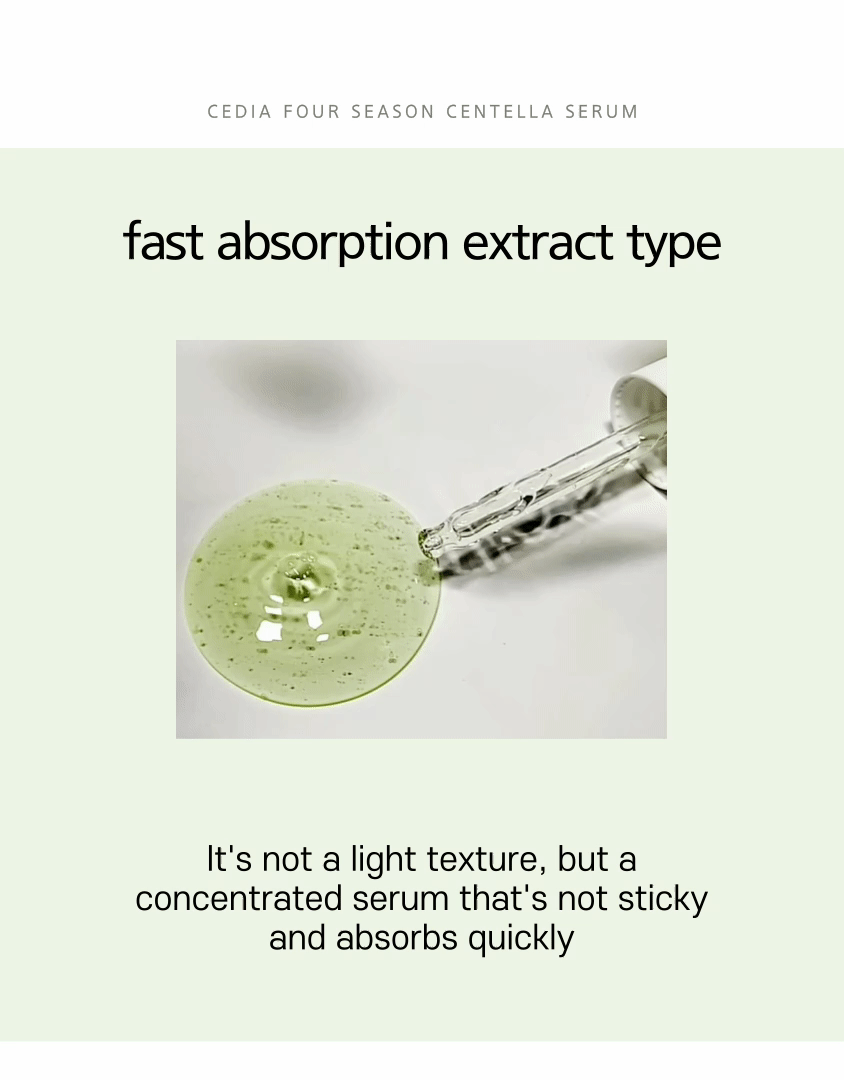 CEDIA FOUR SEASON CENTELLA SERUM

fast absorption extract type

It's not a light texture, but a concentrated serum that's not sticky and absorbs quickly